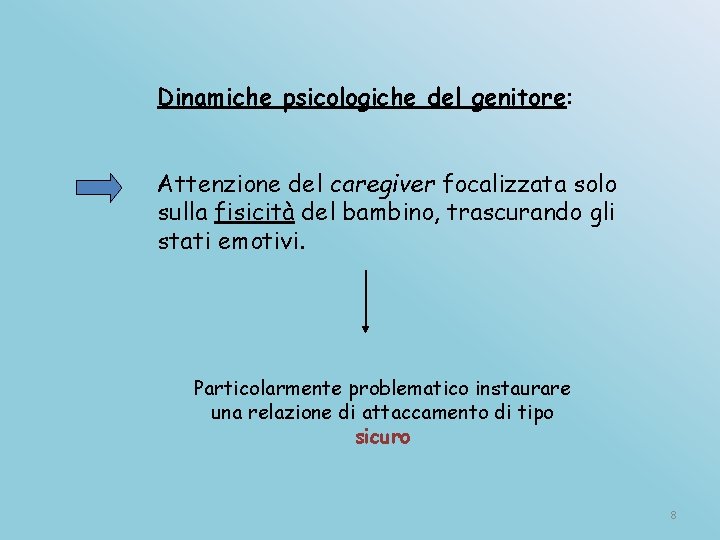 Dinamiche psicologiche del genitore:

Attenzione del caregiver focalizzata solo sulla fisicità del bambino, trascurando gli stati emotivi.

Particolarmente problematico instaurare una relazione di attaccamento di tipo sicuro

8